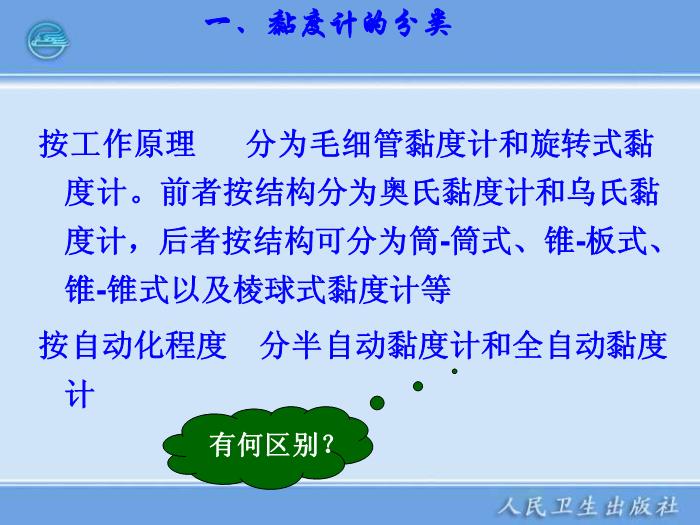 一、黏度计的分类

按工作原理　分为毛细管黏度计和旋转式黏度计。前者按结构分为奥氏黏度计和乌氏黏度计，后者按结构可分为筒-筒式、锥-板式、锥-锥式以及棱球式黏度计等

按自动化程度　分半自动黏度计和全自动黏度计

有何区别？

人民卫生出版社